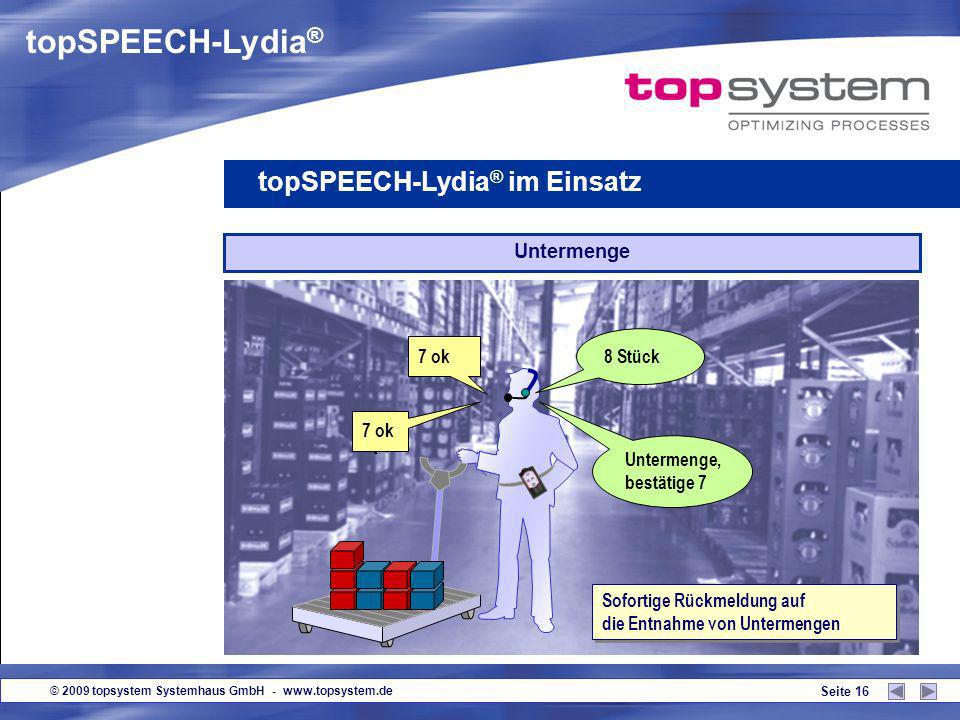 topSPEECH-Lydia®

topsystem
OPTIMIZING PROCESSES

topSPEECH-Lydia® im Einsatz

Untermenge

7 ok

8 Stück

7 ok

Untermenge, bestätige 7

Sofortige Rückmeldung auf die Entnahme von Untermengen

© 2009 topsystem Systemhaus GmbH - www.topsystem.de

Seite 16